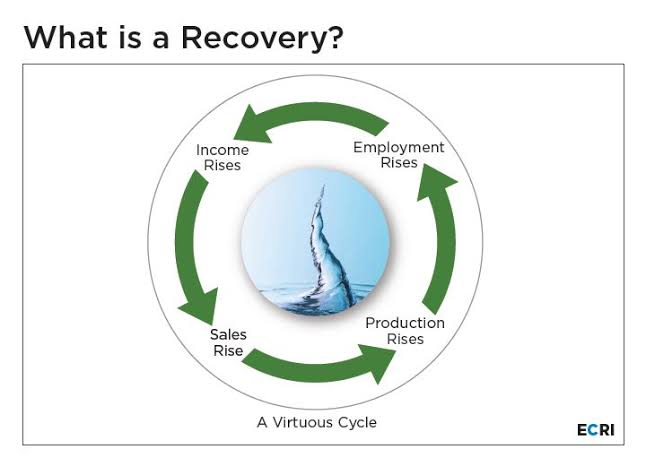 What is a Recovery?

Income Rises

Employment Rises

Sales Rise

Production Rises

A Virtuous Cycle

ECRI